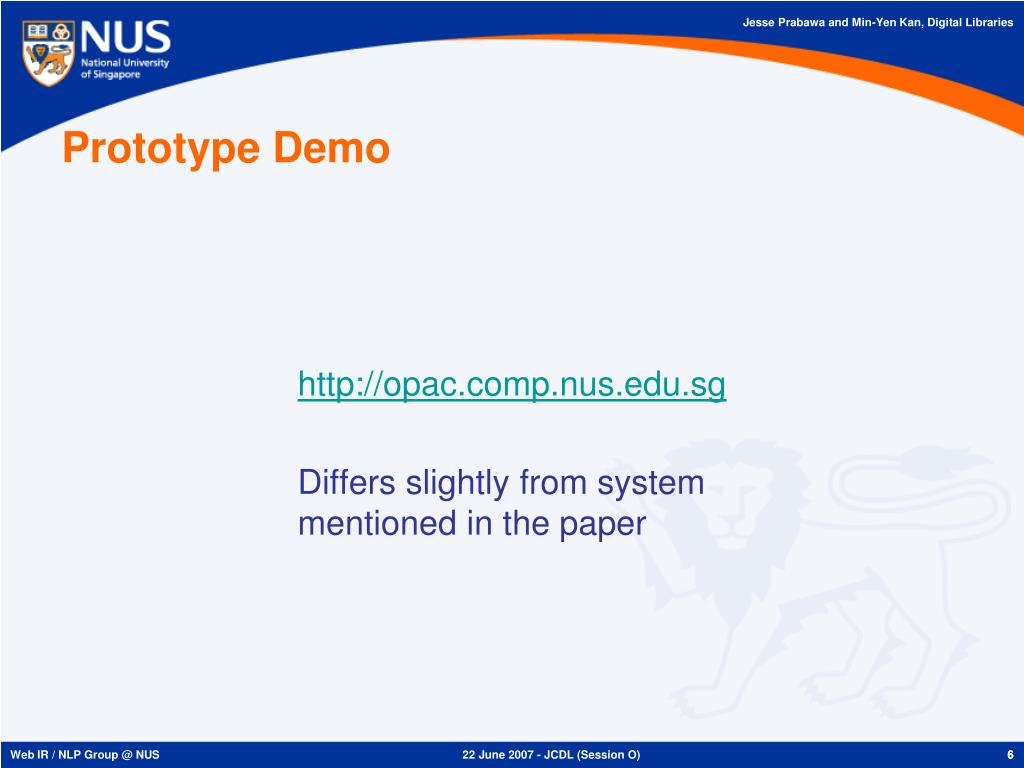 NUS
National University of Singapore

Jesse Prabawa and Min-Yen Kan, Digital Libraries

Prototype Demo

http://opac.comp.nus.edu.sg

Differs slightly from system mentioned in the paper

Web IR / NLP Group @ NUS

22 June 2007 - JCDL (Session O)

6